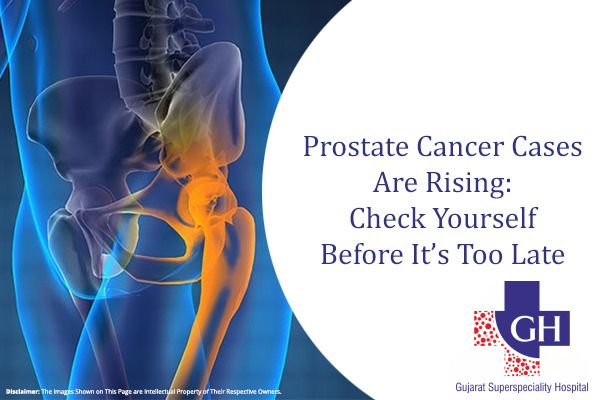 Prostate Cancer Cases Are Rising: Check Yourself Before It's Too Late

GH

Gujarat Superspeciality Hospital

Disclaimer: The Images Shown on This Page are Intellectual Property of Their Respective Owners.